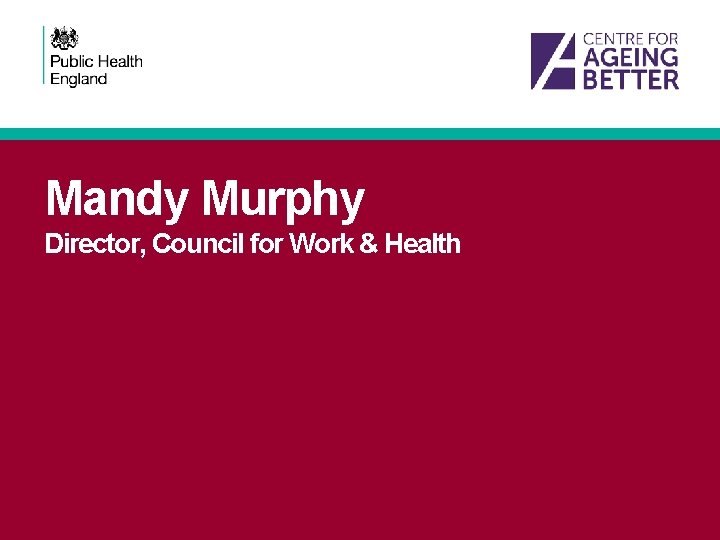 Public Health
England

CENTRE FOR
AGEING
BETTER

Mandy Murphy
Director, Council for Work & Health